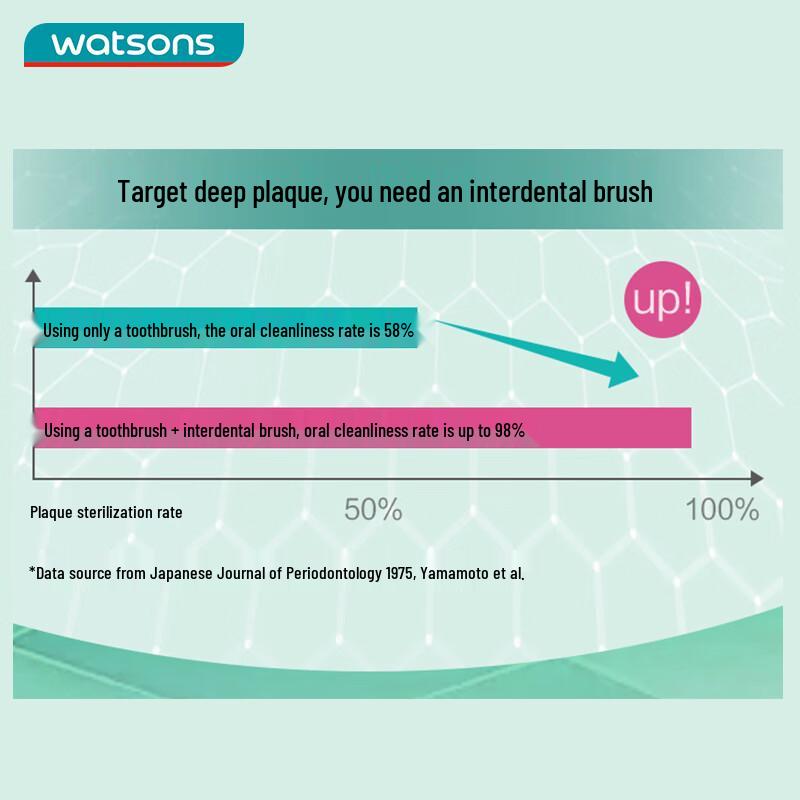 watsons

Target deep plaque, you need an interdental brush

up!

Using only a toothbrush, the oral cleanliness rate is 58%

Using a toothbrush + interdental brush, oral cleanliness rate is up to 98%

Plaque sterilization rate

50%

100%

*Data source from Japanese Journal of Periodontology 1975, Yamamoto et al.